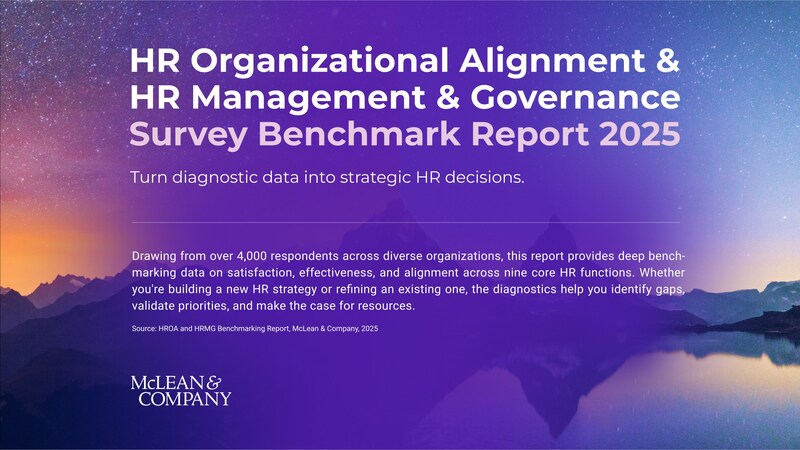 HR Organizational Alignment & HR Management & Governance Survey Benchmark Report 2025

Turn diagnostic data into strategic HR decisions.

Drawing from over 4,000 respondents across diverse organizations, this report provides deep benchmarking data on satisfaction, effectiveness, and alignment across nine core HR functions. Whether you're building a new HR strategy or refining an existing one, the diagnostics help you identify gaps, validate priorities, and make the case for resources.

Source: HROA and HRMG Benchmarking Report, McLean & Company, 2025

McLEAN & COMPANY